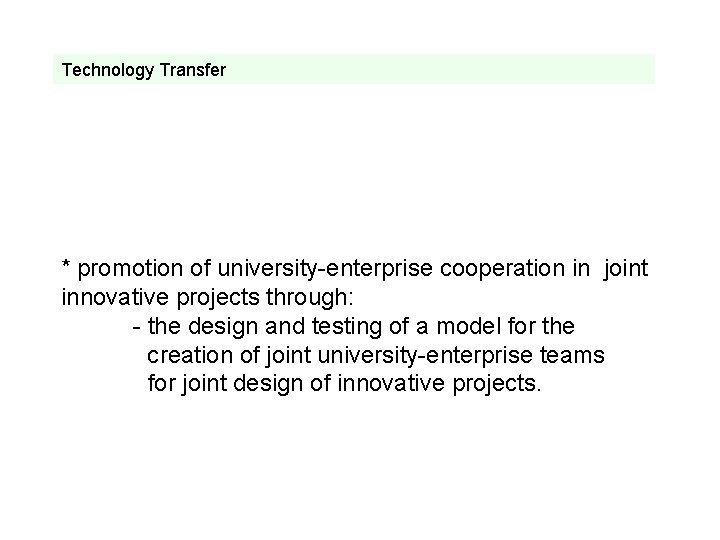 Technology Transfer

* promotion of university-enterprise cooperation in joint innovative projects through:

- the design and testing of a model for the creation of joint university-enterprise teams for joint design of innovative projects.